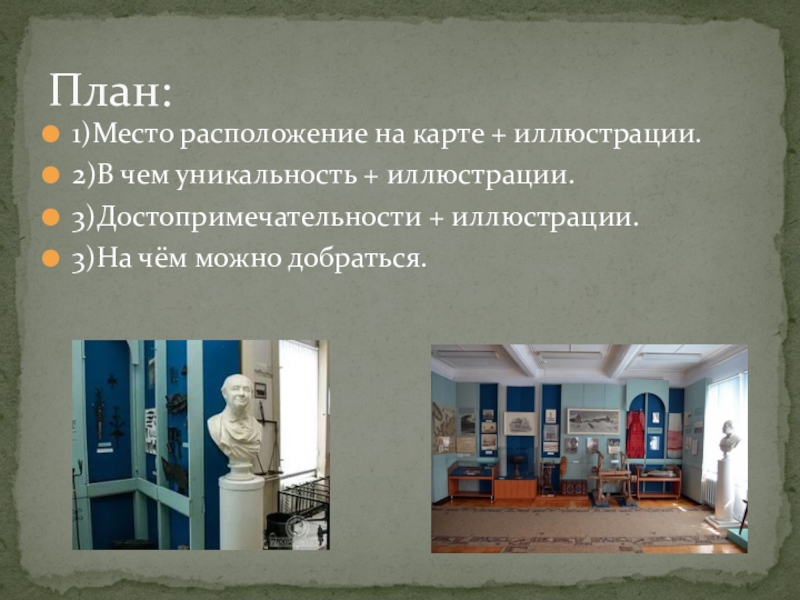 План:

1)Место расположение на карте + иллюстрации.

2)В чем уникальность + иллюстрации.

3)Достопримечательности + иллюстрации.

3)На чём можно добраться.